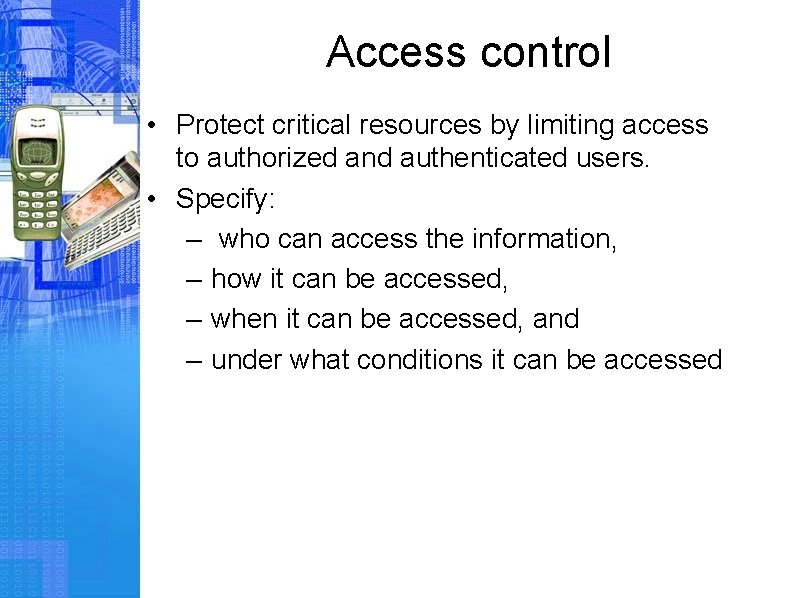 Access control

• Protect critical resources by limiting access to authorized and authenticated users.
• Specify:
– who can access the information,
– how it can be accessed,
– when it can be accessed, and
– under what conditions it can be accessed